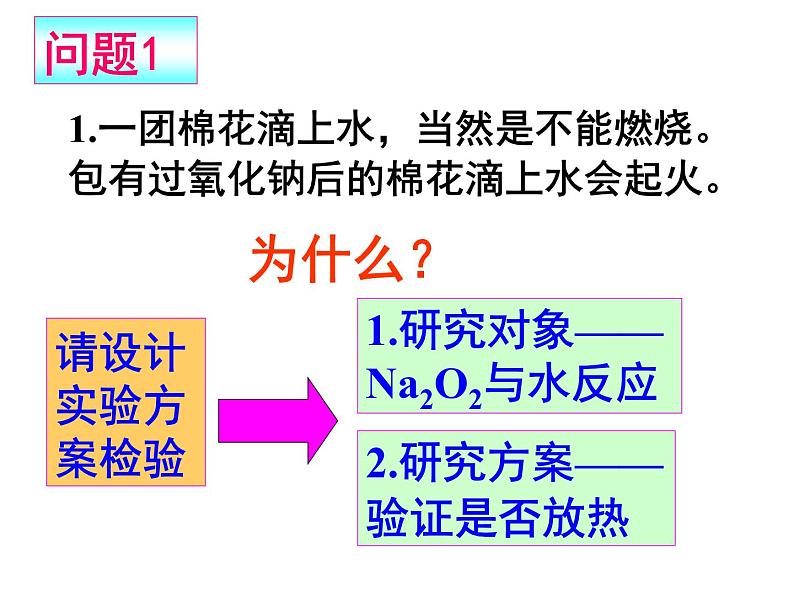 问题1

1.一团棉花滴上水，当然是不能燃烧。包有过氧化钠后的棉花滴上水会起火。

为什么？

请设计实验方案检验

1.研究对象——$Na_2O_2$与水反应

2.研究方案——验证是否放热